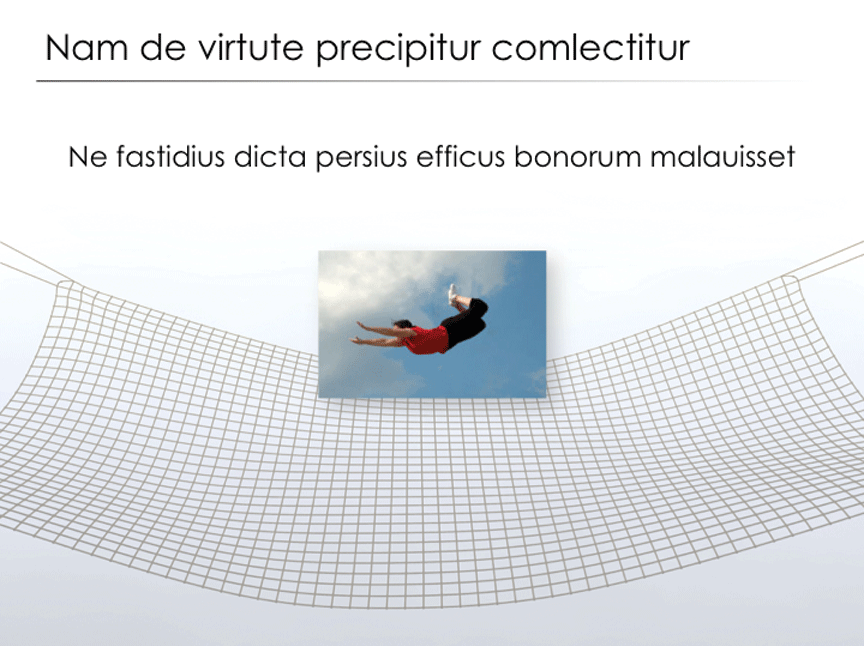 Nam de virtute precipitur comlectitur

Ne fastidius dicta persius efficus bonorum malauisset